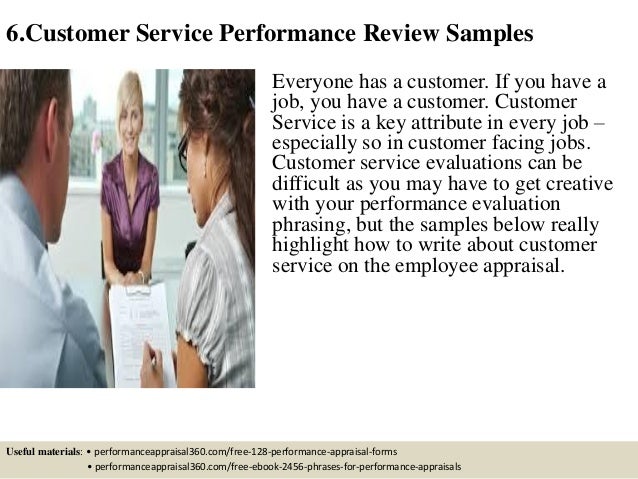 6.Customer Service Performance Review Samples

Everyone has a customer. If you have a job, you have a customer. Customer Service is a key attribute in every job – especially so in customer facing jobs. Customer service evaluations can be difficult as you may have to get creative with your performance evaluation phrasing, but the samples below really highlight how to write about customer service on the employee appraisal.

Useful materials: • performanceappraisal360.com/free-128-performance-appraisal-forms
• performanceappraisal360.com/free-ebook-2456-phrases-for-performance-appraisals